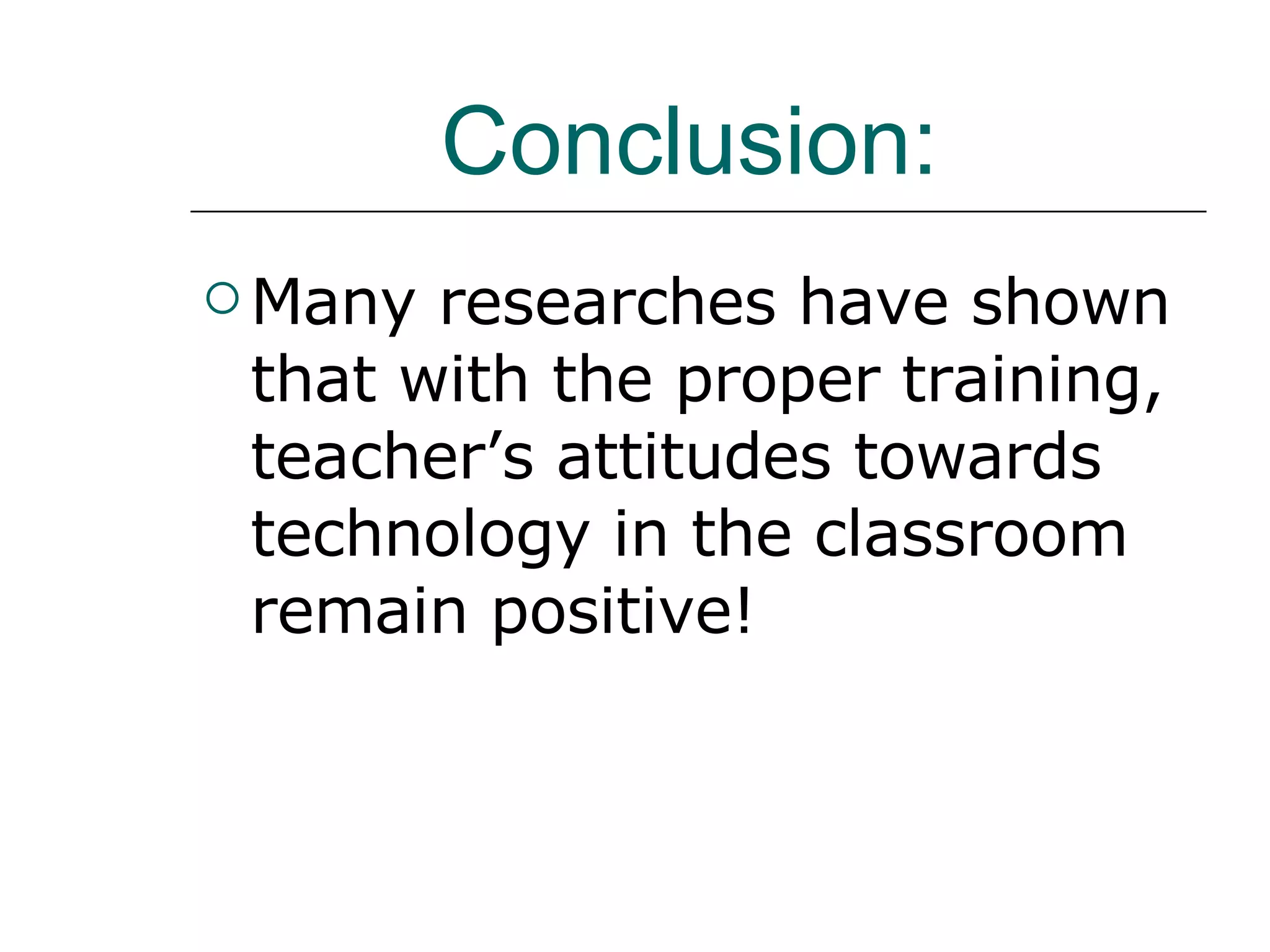 Conclusion:

Many researches have shown that with the proper training, teacher’s attitudes towards technology in the classroom remain positive!